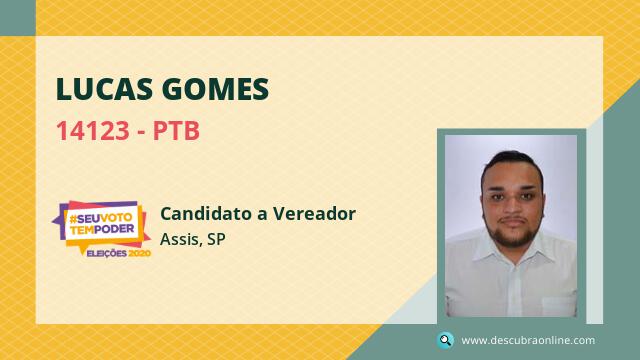 LUCAS GOMES

14123 - PTB

#SEUVOTO TEMPODER
ELEIÇÕES 2020

Candidato a Vereador
Assis, SP

www.descubraonline.com